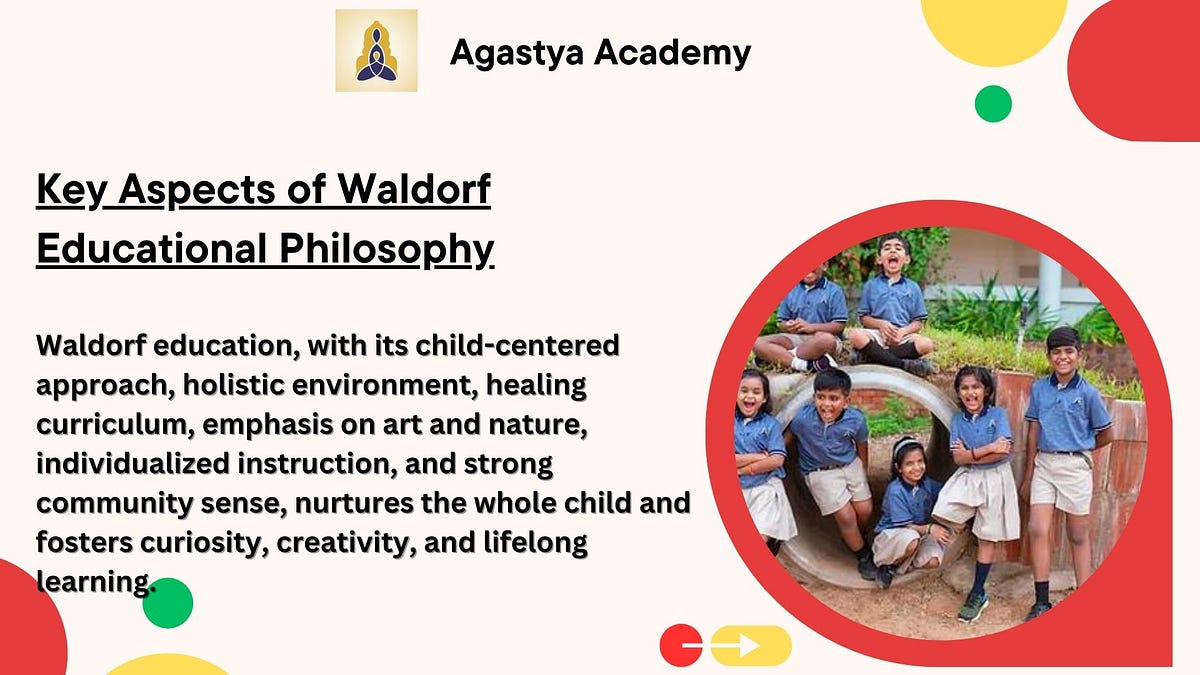 Agastya Academy

Key Aspects of Waldorf Educational Philosophy

Waldorf education, with its child-centered approach, holistic environment, healing curriculum, emphasis on art and nature, individualized instruction, and strong community sense, nurtures the whole child and fosters curiosity, creativity, and lifelong learning.